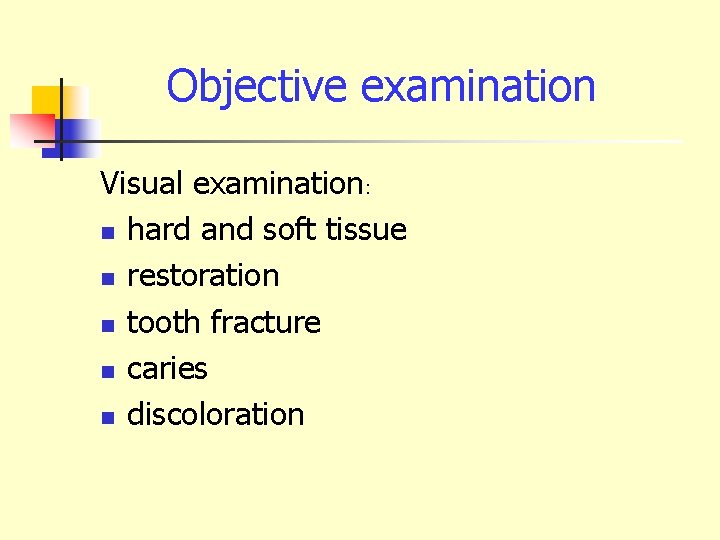 Objective examination

Visual examination:
- hard and soft tissue
- restoration
- tooth fracture
- caries
- discoloration